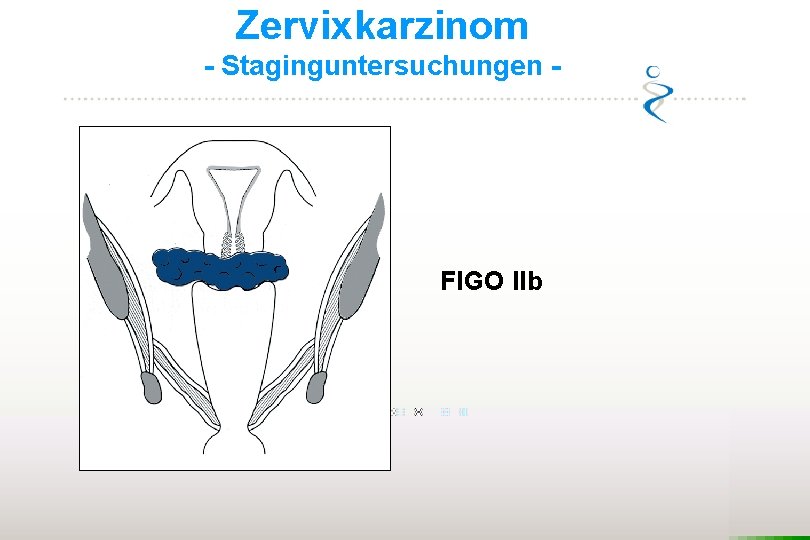 Zervixkarzinom
- Staginguntersuchungen -

FIGO IIb